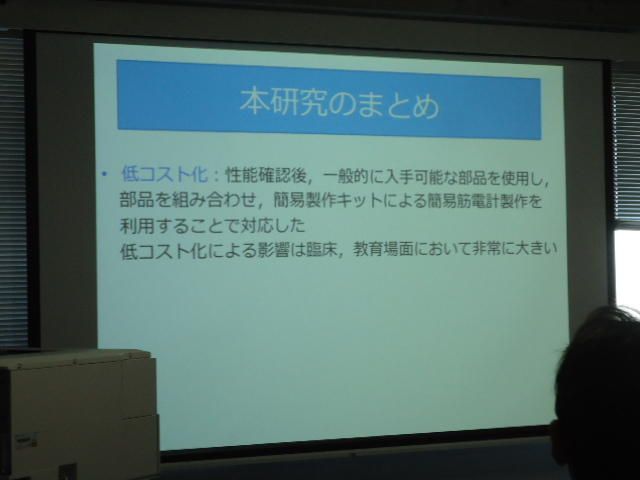 本研究のまとめ

• 低コスト化：性能確認後，一般的に入手可能な部品を使用し，部品を組み合わせ，簡易製作キットによる簡易筋電計製作を利用することで対応した
低コスト化による影響は臨床，教育場面において非常に大きい